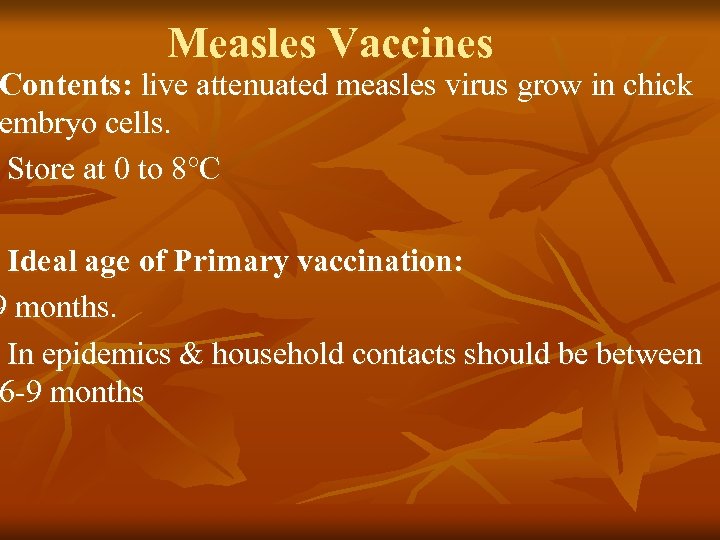 Measles Vaccines

Contents: live attenuated measles virus grow in chick embryo cells.

Store at 0 to 8°C

Ideal age of Primary vaccination:
9 months.

In epidemics & household contacts should be between 6-9 months